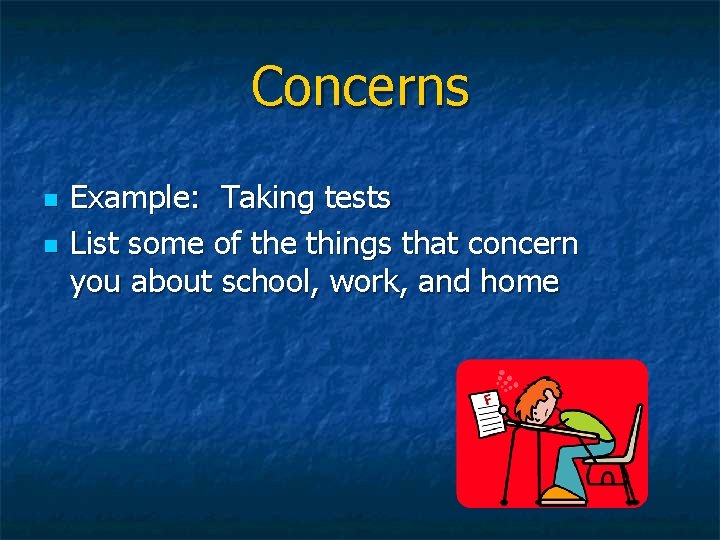 Concerns

Example:  Taking tests

List some of the things that concern you about school, work, and home

F